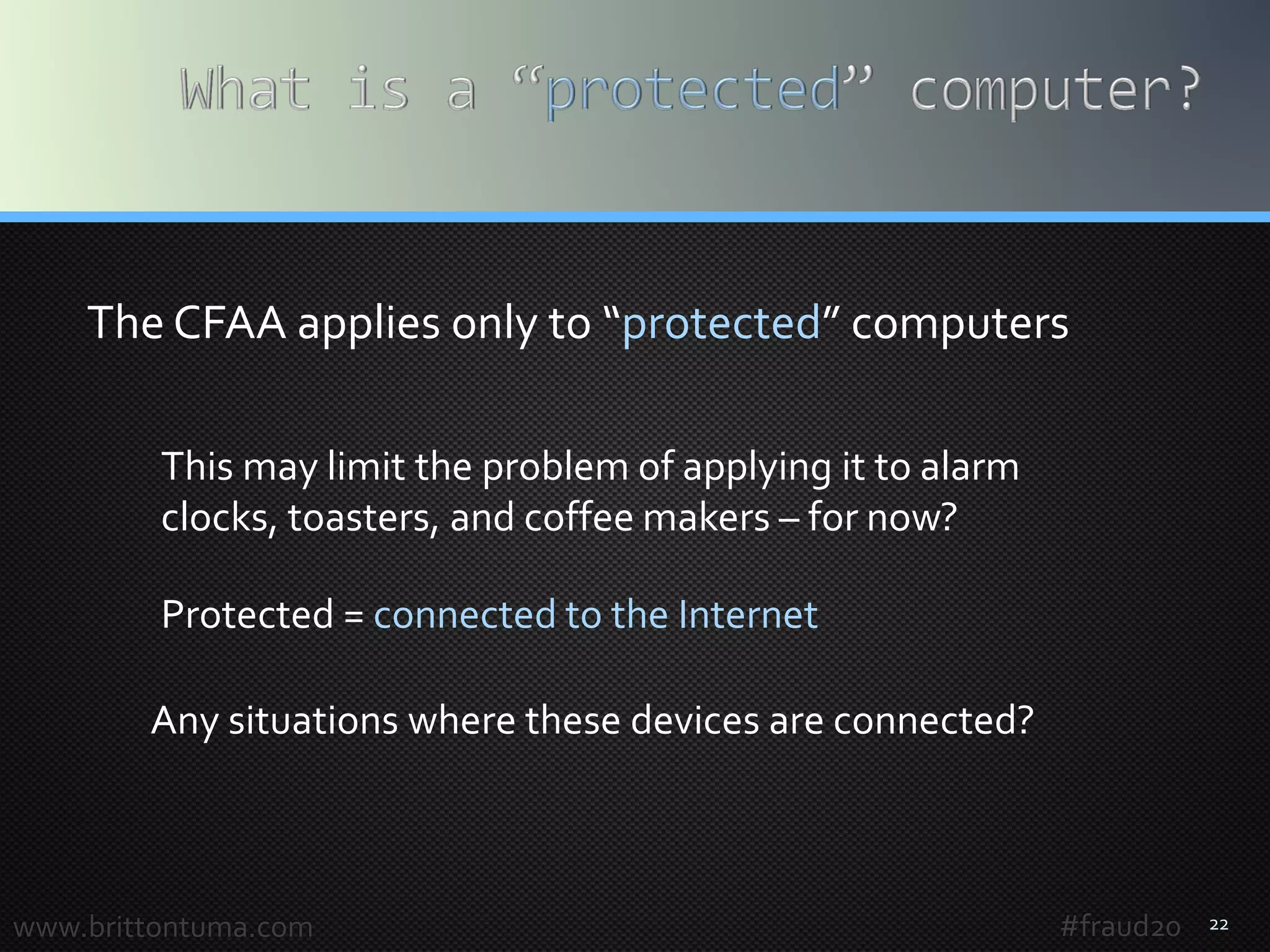 What is a “protected” computer?

The CFAA applies only to “protected” computers

This may limit the problem of applying it to alarm clocks, toasters, and coffee makers – for now?

Protected = connected to the Internet

Any situations where these devices are connected?

www.brittontuma.com

#fraud20

22